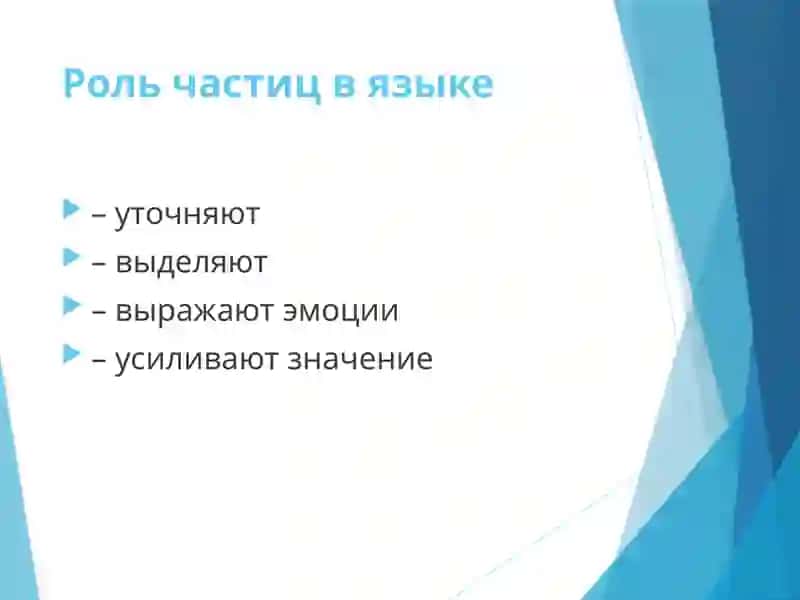 Роль частиц в языке

– уточняют
– выделяют
– выражают эмоции
– усиливают значение